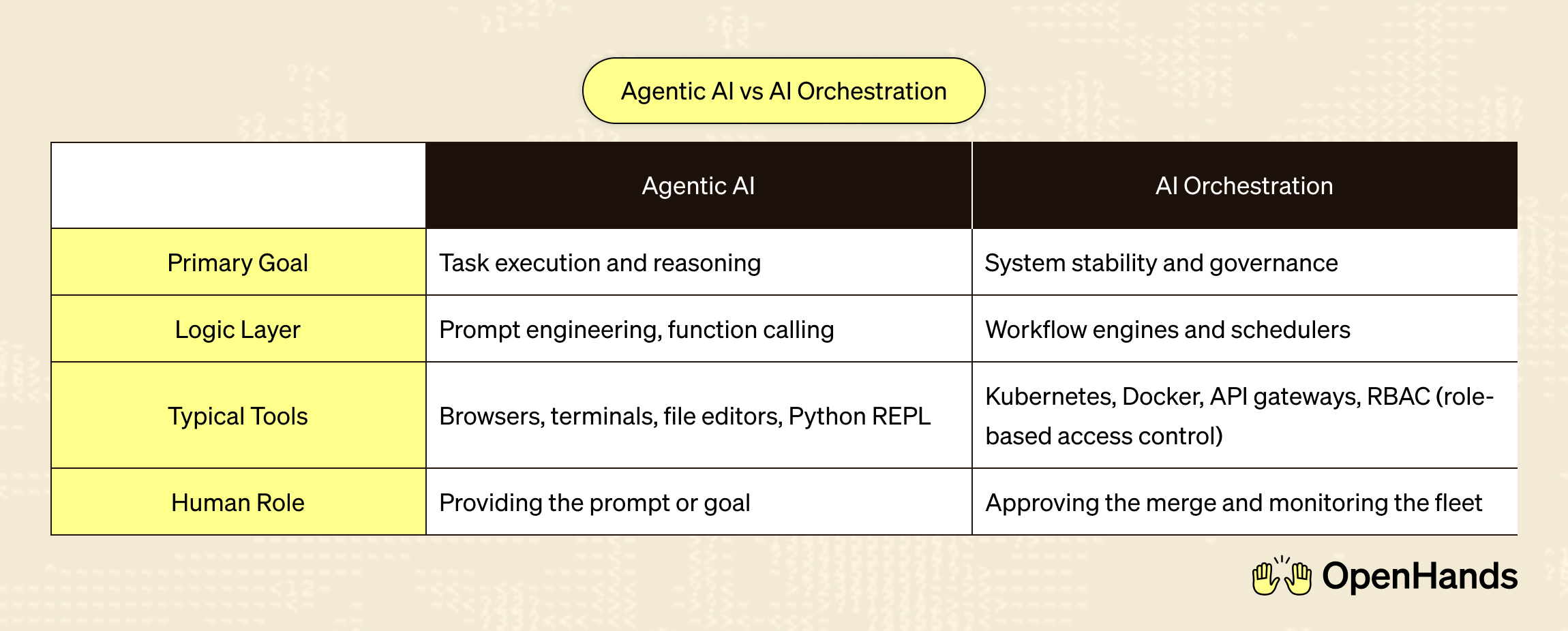 Agentic AI vs AI Orchestration

| | Agentic AI | AI Orchestration |
|---|---|---|
| Primary Goal | Task execution and reasoning | System stability and governance |
| Logic Layer | Prompt engineering, function calling | Workflow engines and schedulers |
| Typical Tools | Browsers, terminals, file editors, Python REPL | Kubernetes, Docker, API gateways, RBAC (role-based access control) |
| Human Role | Providing the prompt or goal | Approving the merge and monitoring the fleet |

OpenHands